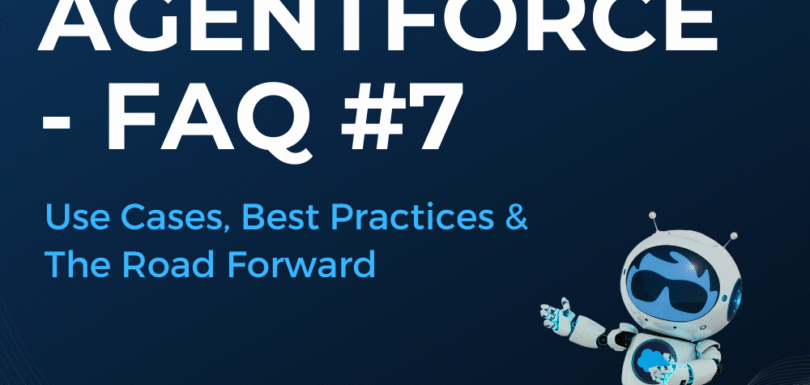 AGENTFORCE - FAQ #7

Use Cases, Best Practices & The Road Forward